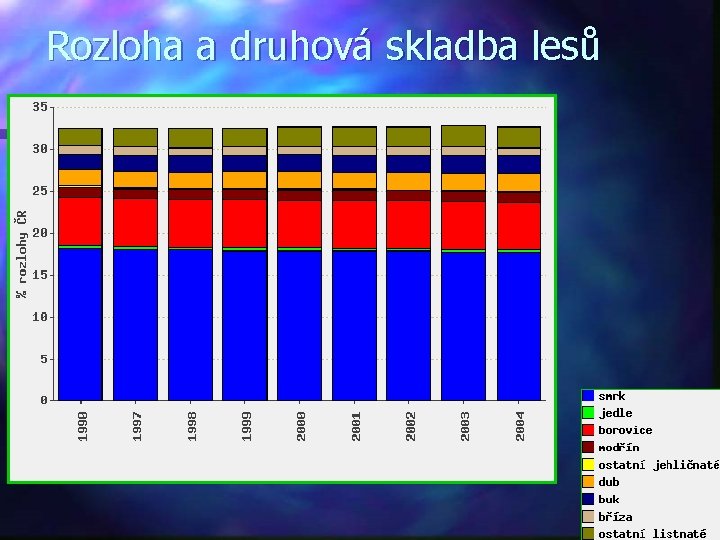 Rozloha a druhová skladba lesů

35
30
25
20
15
10
5
0

% rozlohy ČR

1990
1997
1998
1999
2000
2001
2002
2003
2004

smrk
jedle
borovice
modřín
ostatní jehličnaté
dub
buk
bříza
ostatní listnaté